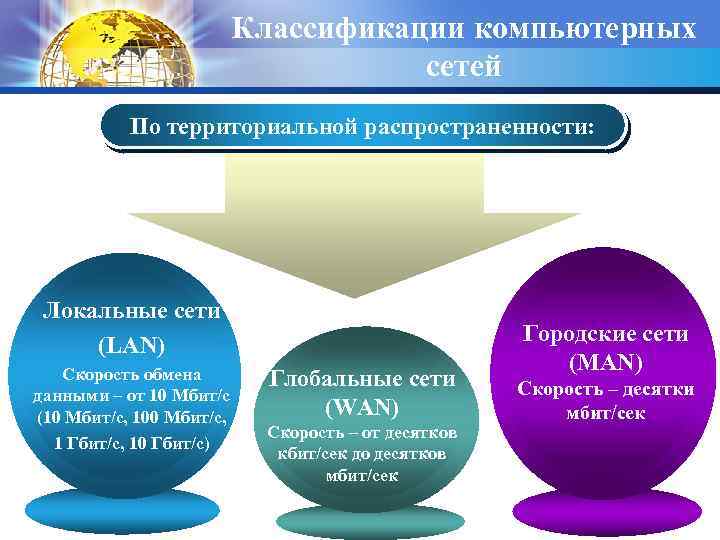 Классификации компьютерных сетей

По территориальной распространенности:

Локальные сети (LAN)
Скорость обмена данными – от 10 Мбит/с (10 Мбит/с, 100 Мбит/с, 1 Гбит/с, 10 Гбит/с)

Глобальные сети (WAN)
Скорость – от десятков кбит/сек до десятков мбит/сек

Городские сети (MAN)
Скорость – десятки мбит/сек